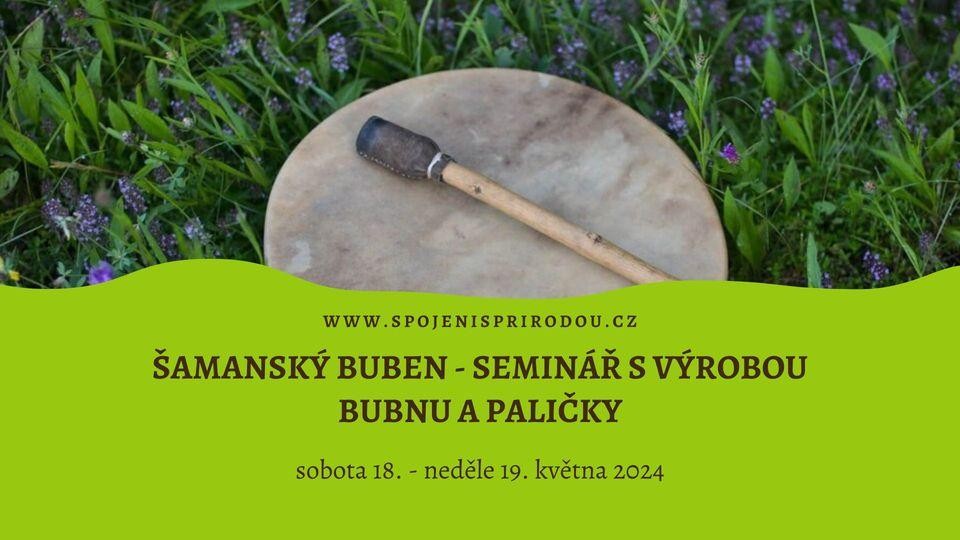 WWW.SPOJENISPRIRODOU.CZ

ŠAMANSKÝ BUBEN - SEMINÁŘ S VÝROBOU BUBNU A PALIČKY

sobota 18. - neděle 19. května 2024